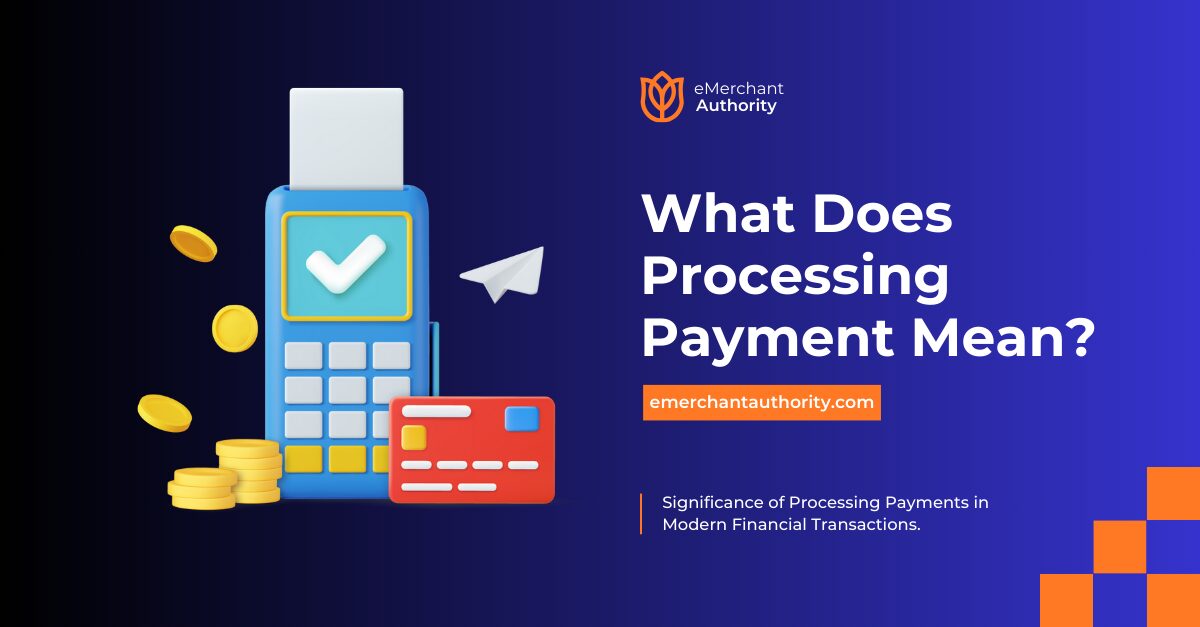 eMerchant Authority

What Does Processing Payment Mean?

emerchantauthority.com

Significance of Processing Payments in Modern Financial Transactions.